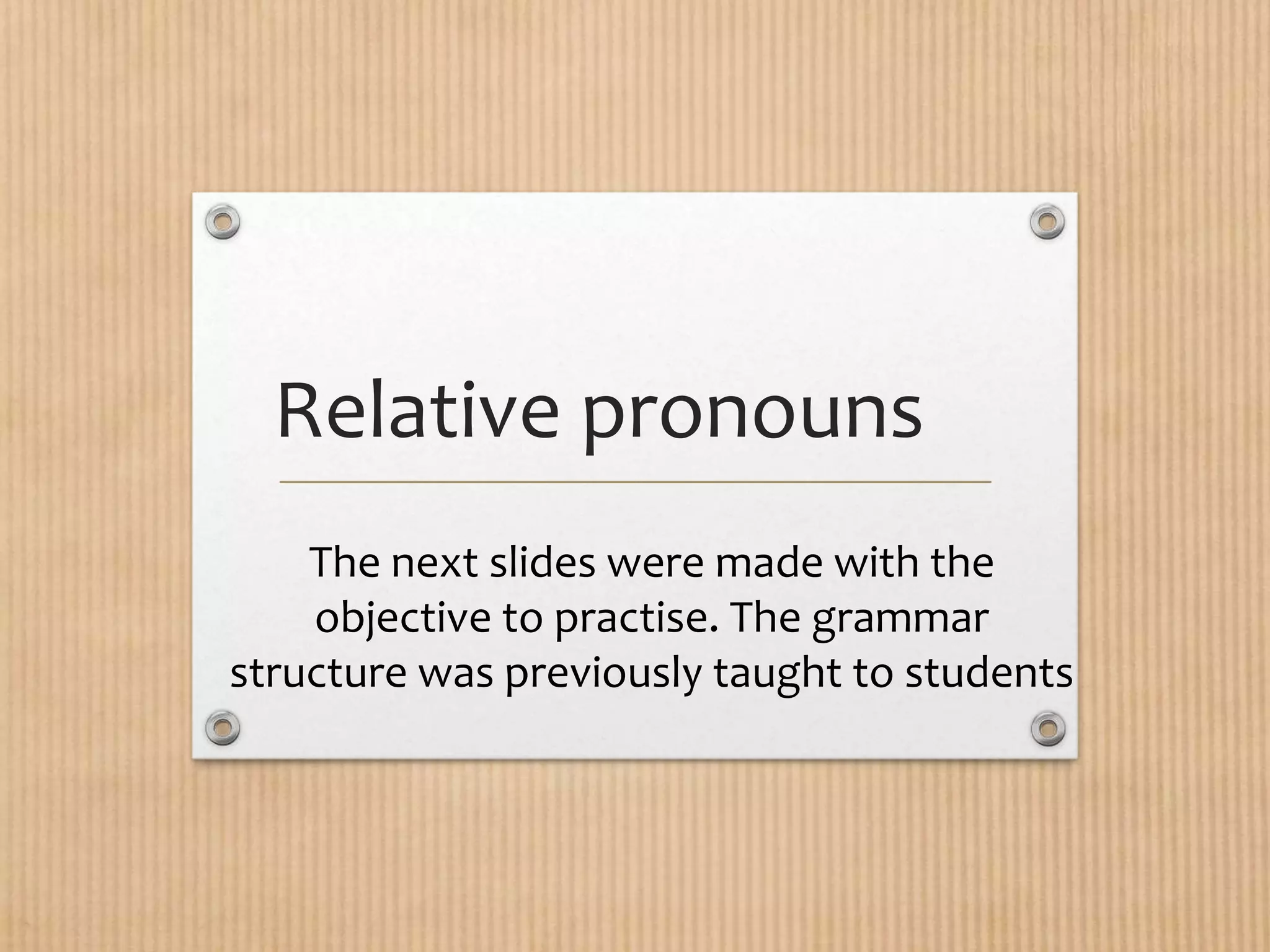 Relative pronouns

The next slides were made with the objective to practise. The grammar structure was previously taught to students